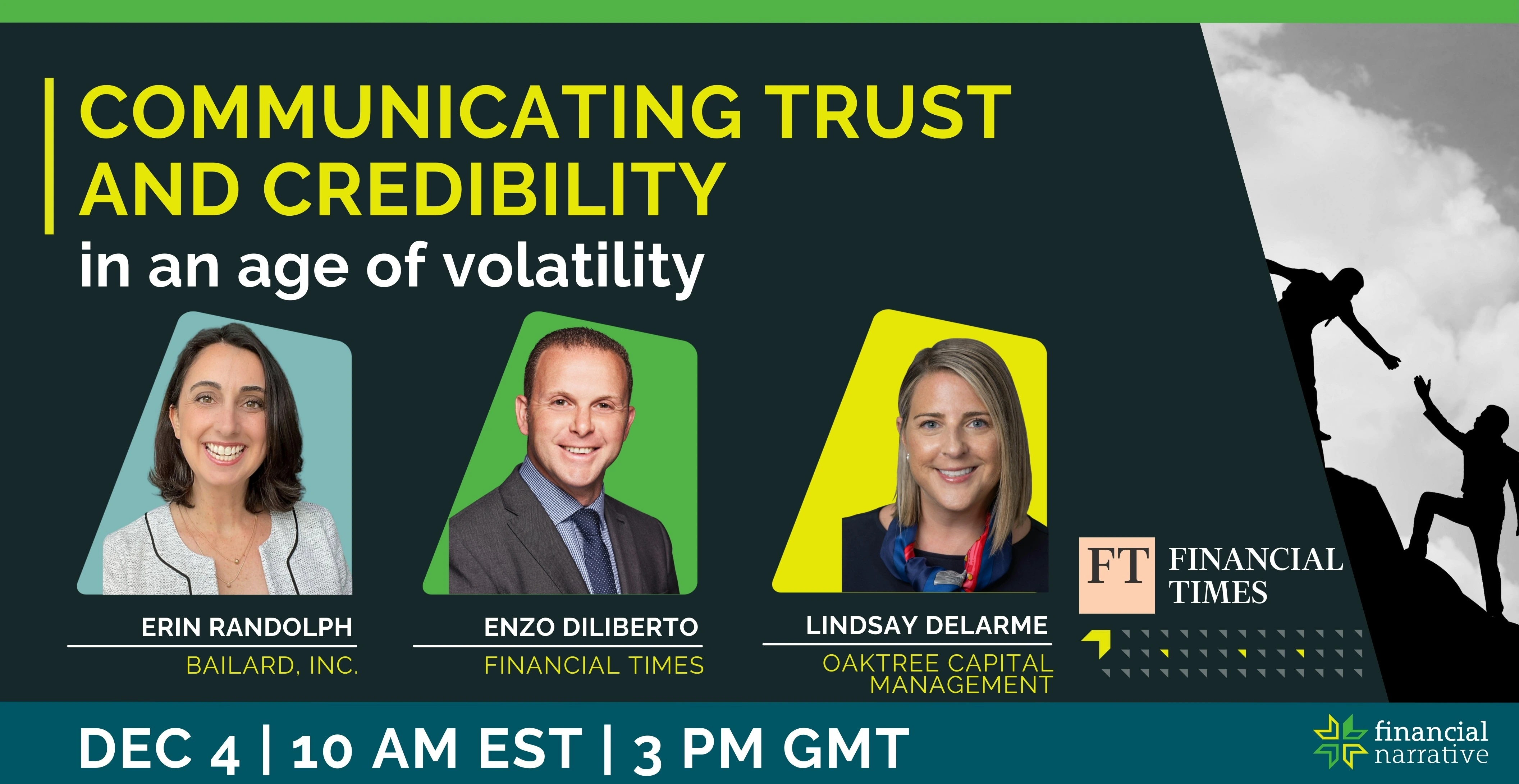 COMMUNICATING TRUST AND CREDIBILITY

in an age of volatility

ERIN RANDOLPH
BAILARD, INC.

ENZO DILIBERTO
FINANCIAL TIMES

LINDSAY DELARME
OAKTREE CAPITAL MANAGEMENT

FT FINANCIAL TIMES

DEC 4 | 10 AM EST | 3 PM GMT

financial narrative